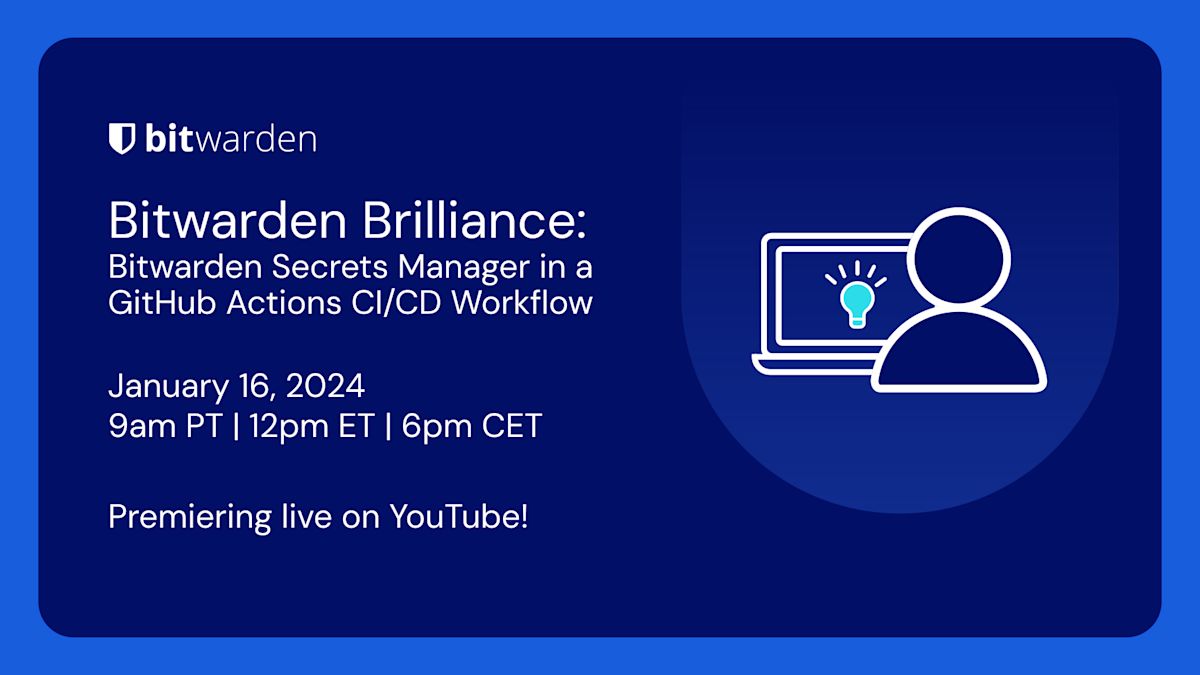 bitwarden

Bitwarden Brilliance:
Bitwarden Secrets Manager in a GitHub Actions CI/CD Workflow

January 16, 2024
9am PT | 12pm ET | 6pm CET

Premiering live on YouTube!